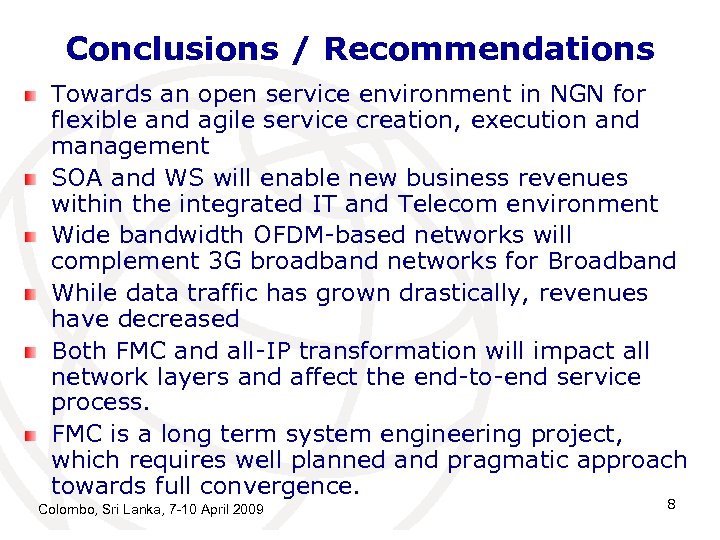 Conclusions / Recommendations

Towards an open service environment in NGN for flexible and agile service creation, execution and management

SOA and WS will enable new business revenues within the integrated IT and Telecom environment

Wide bandwidth OFDM-based networks will complement 3G broadband networks for Broadband

While data traffic has grown drastically, revenues have decreased

Both FMC and all-IP transformation will impact all network layers and affect the end-to-end service process.

FMC is a long term system engineering project, which requires well planned and pragmatic approach towards full convergence.

Colombo, Sri Lanka, 7-10 April 2009

8